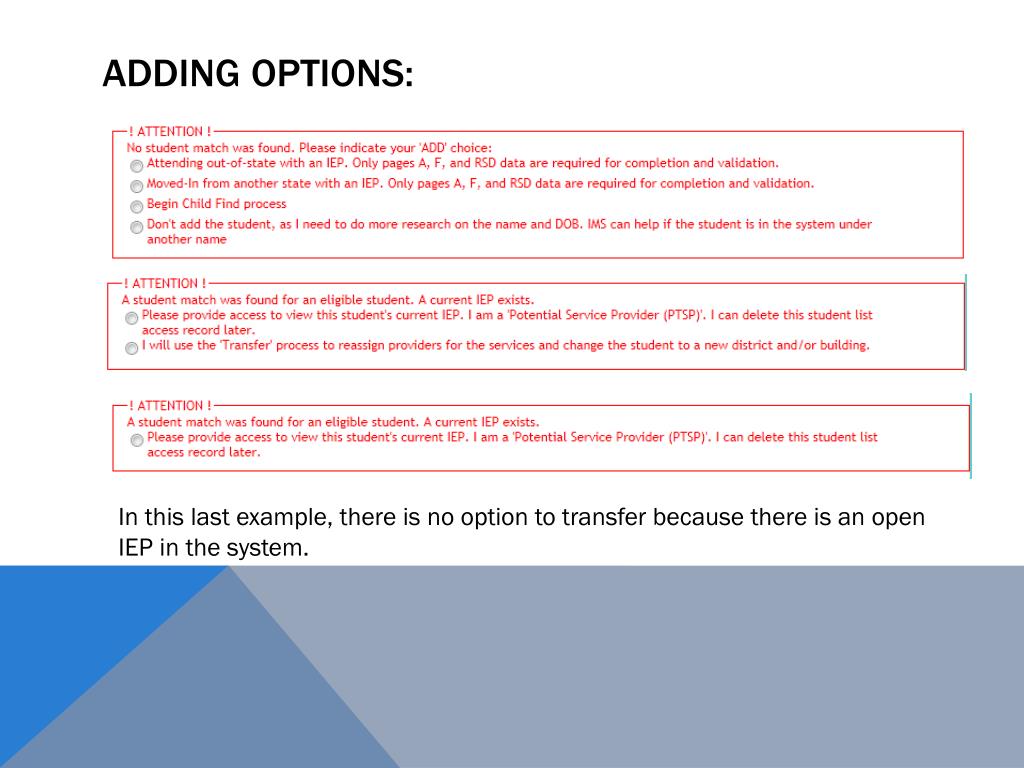 ADDING OPTIONS:

! ATTENTION !
No student match was found. Please indicate your 'ADD' choice:
Attending out-of-state with an IEP. Only pages A, F, and RSD data are required for completion and validation.
Moved-In from another state with an IEP. Only pages A, F, and RSD data are required for completion and validation.
Begin Child Find process
Don't add the student, as I need to do more research on the name and DOB. IMS can help if the student is in the system under another name

! ATTENTION !
A student match was found for an eligible student. A current IEP exists.
Please provide access to view this student's current IEP. I am a 'Potential Service Provider (PTSP)'. I can delete this student list access record later.
I will use the 'Transfer' process to reassign providers for the services and change the student to a new district and/or building.

! ATTENTION !
A student match was found for an eligible student. A current IEP exists.
Please provide access to view this student's current IEP. I am a 'Potential Service Provider (PTSP)'. I can delete this student list access record later.

In this last example, there is no option to transfer because there is an open IEP in the system.